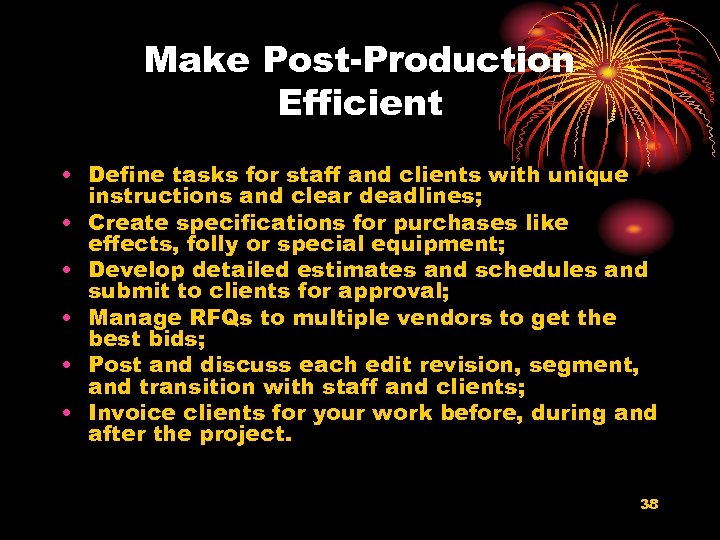 Make Post-Production Efficient

• Define tasks for staff and clients with unique instructions and clear deadlines;
• Create specifications for purchases like effects, folly or special equipment;
• Develop detailed estimates and schedules and submit to clients for approval;
• Manage RFQs to multiple vendors to get the best bids;
• Post and discuss each edit revision, segment, and transition with staff and clients;
• Invoice clients for your work before, during and after the project.

38